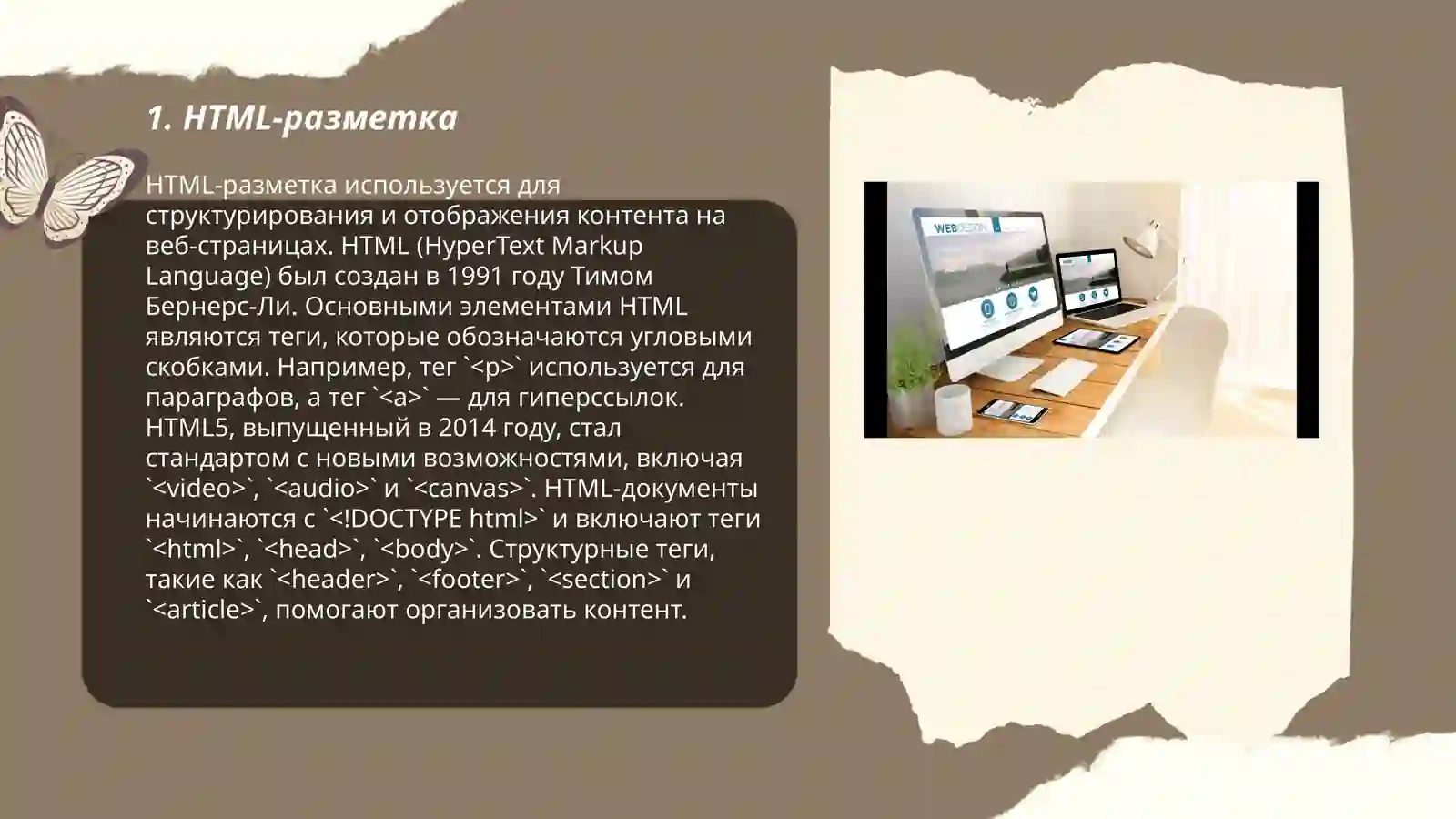 1. HTML-разметка

HTML-разметка используется для структурирования и отображения контента на веб-страницах. HTML (HyperText Markup Language) был создан в 1991 году Тимом Бернерс-Ли. Основными элементами HTML являются теги, которые обозначаются угловыми скобками. Например, тег `<p>` используется для параграфов, а тег `<a>` — для гиперссылок. HTML5, выпущенный в 2014 году, стал стандартом с новыми возможностями, включая `<video>`, `<audio>` и `<canvas>`. HTML-документы начинаются с `<!DOCTYPE html>` и включают теги `<html>`, `<head>`, `<body>`. Структурные теги, такие как `<header>`, `<footer>`, `<section>` и `<article>`, помогают организовать контент.

WEBDESIGN